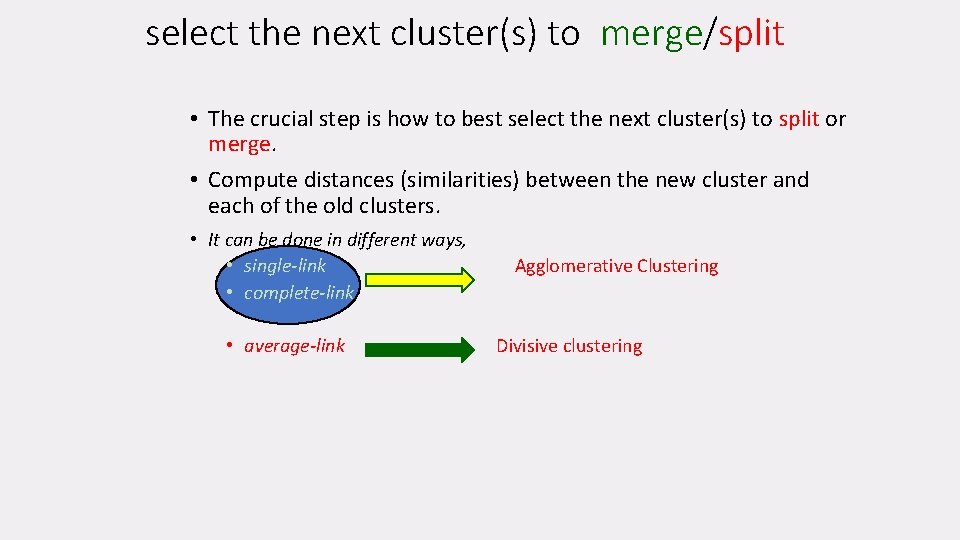 select the next cluster(s) to merge/split

• The crucial step is how to best select the next cluster(s) to split or merge.

• Compute distances (similarities) between the new cluster and each of the old clusters.

• It can be done in different ways,
  • single-link
  • complete-link

Agglomerative Clustering

  • average-link

Divisive clustering